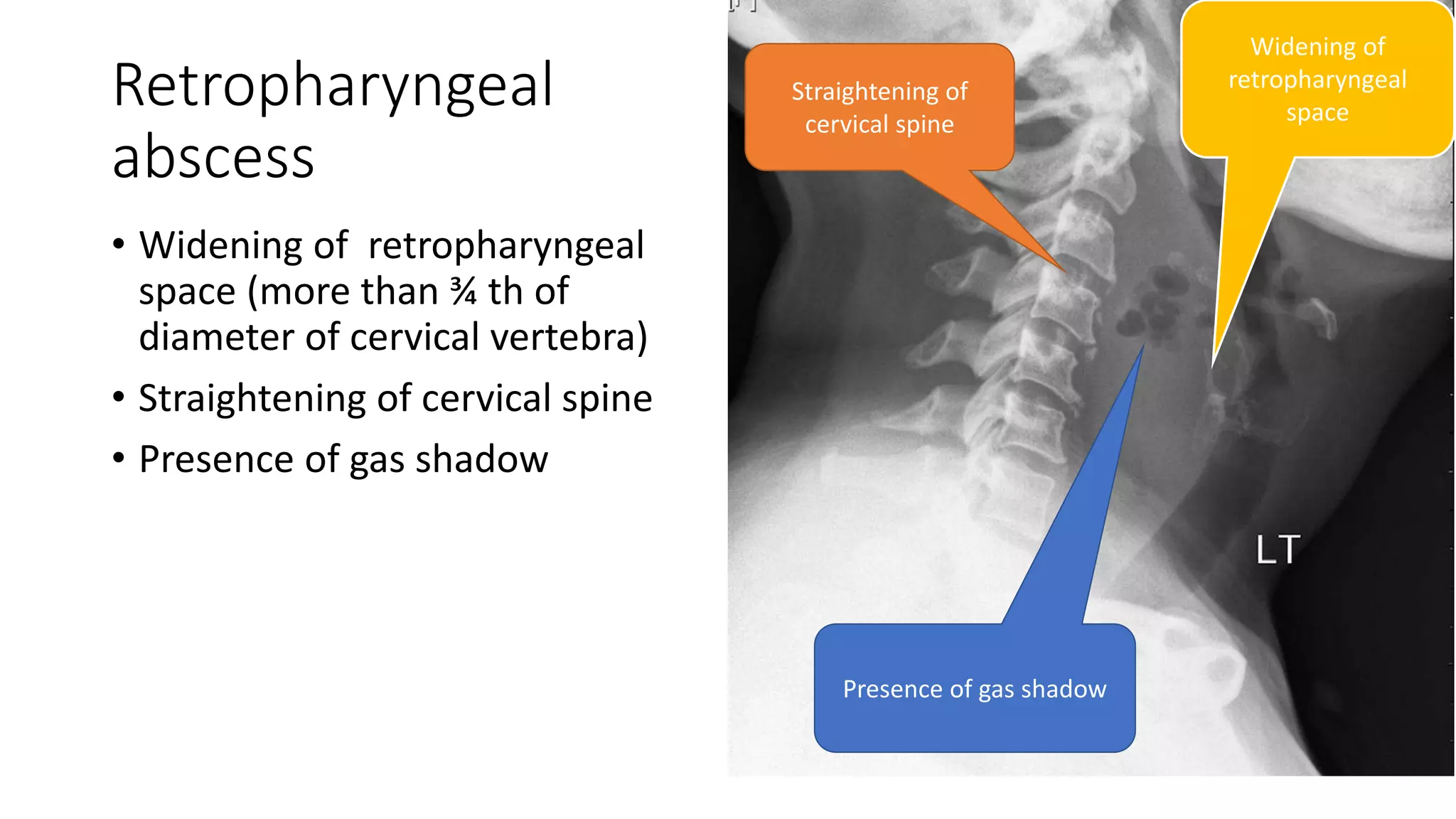 Retropharyngeal abscess

• Widening of  retropharyngeal space (more than ¾ th of diameter of cervical vertebra)
• Straightening of cervical spine
• Presence of gas shadow

Straightening of cervical spine

Widening of retropharyngeal space

LT

Presence of gas shadow